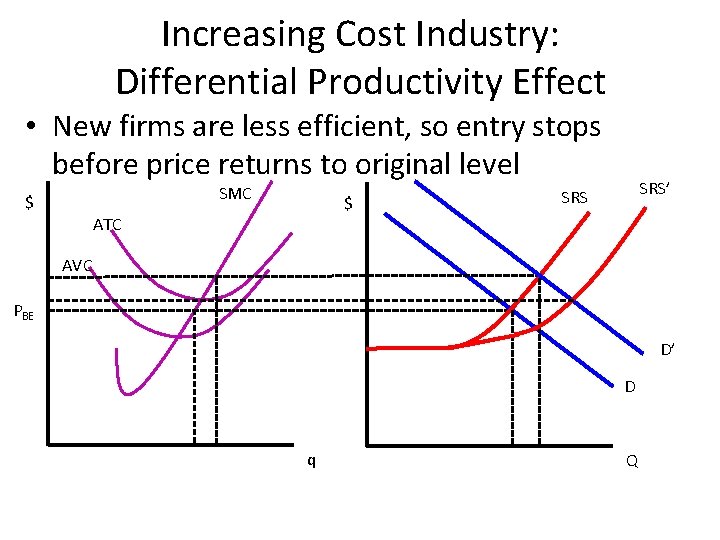 Increasing Cost Industry: Differential Productivity Effect

• New firms are less efficient, so entry stops before price returns to original level

$
SMC
ATC
AVC
$P_{BE}$
q

$
SRS
SRS'
D'
D
Q